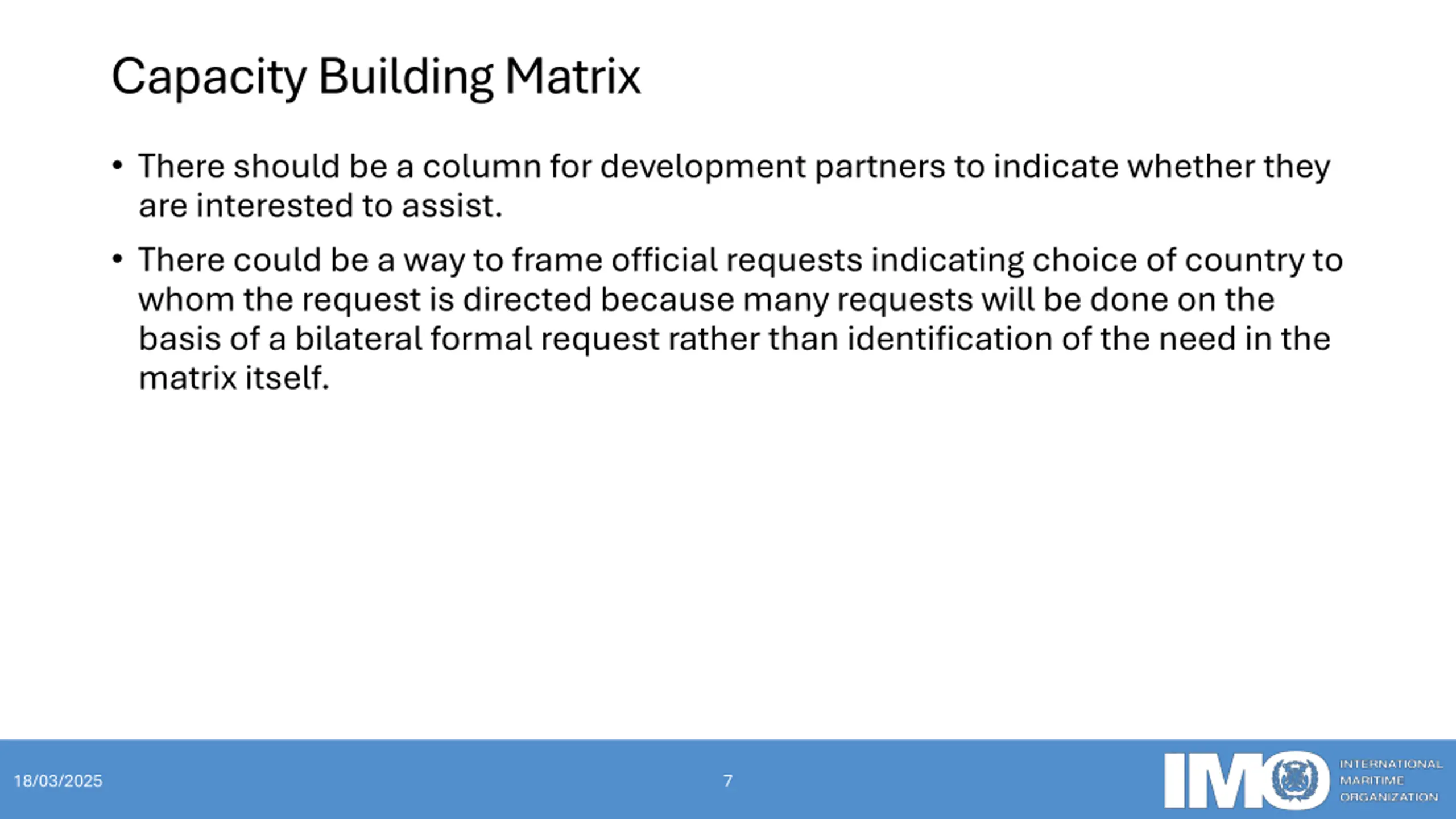 Capacity Building Matrix

• There should be a column for development partners to indicate whether they are interested to assist.

• There could be a way to frame official requests indicating choice of country to whom the request is directed because many requests will be done on the basis of a bilateral formal request rather than identification of the need in the matrix itself.

18/03/2025

7

IMO INTERNATIONAL MARITIME ORGANIZATION